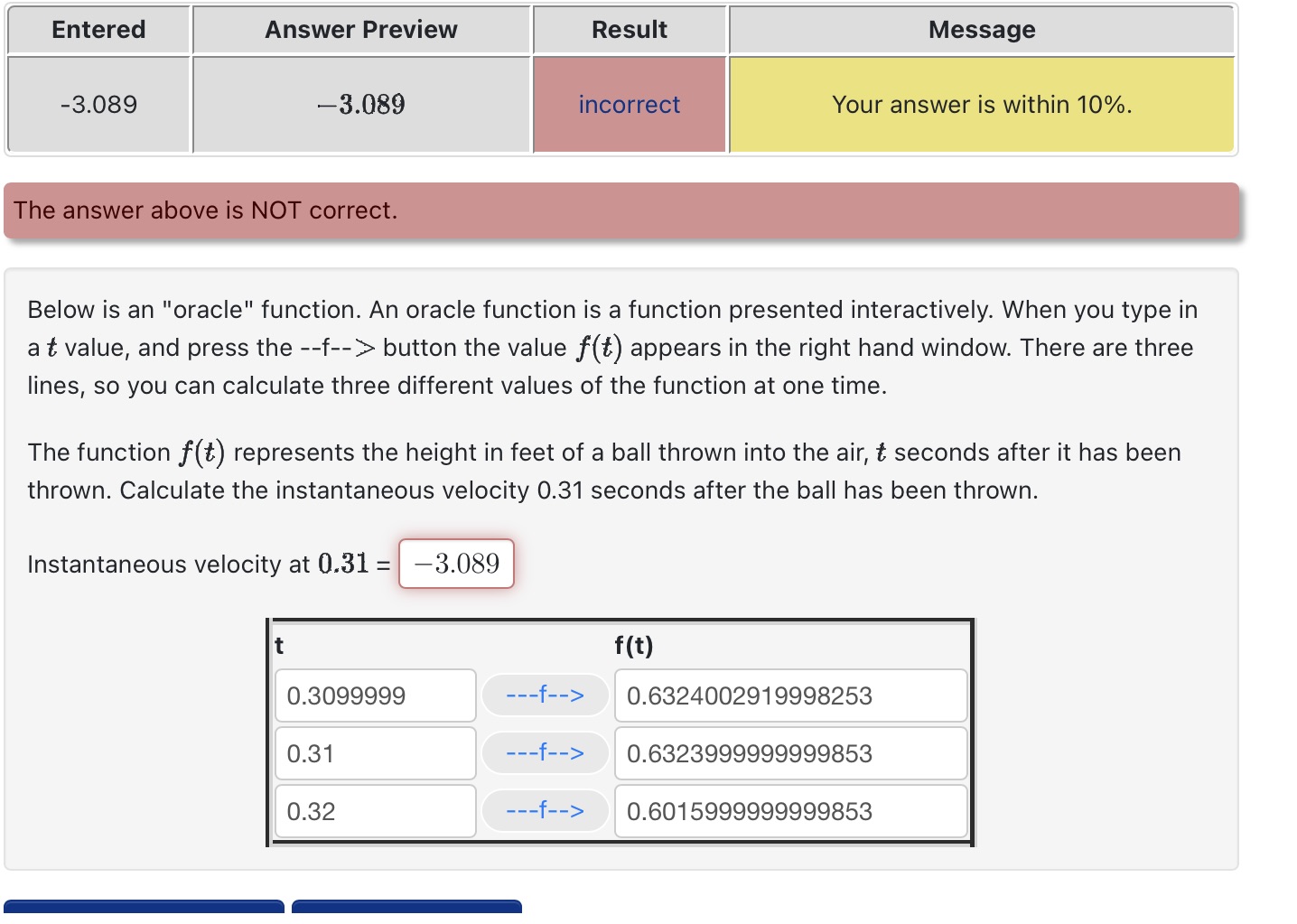 | Entered | Answer Preview | Result | Message |
|---|---|---|---|
| -3.089 | $-3.089$ | incorrect | Your answer is within 10%. |

The answer above is NOT correct.

Below is an "oracle" function. An oracle function is a function presented interactively. When you type in a $t$ value, and press the --f--> button the value $f(t)$ appears in the right hand window. There are three lines, so you can calculate three different values of the function at one time.

The function $f(t)$ represents the height in feet of a ball thrown into the air, $t$ seconds after it has been thrown. Calculate the instantaneous velocity 0.31 seconds after the ball has been thrown.

Instantaneous velocity at $0.31$ = $-3.089$

| t | | f(t) |
|---|---|---|
| 0.3099999 | ---f--> | 0.6324002919998253 |
| 0.31 | ---f--> | 0.6323999999999853 |
| 0.32 | ---f--> | 0.6015999999999853 |